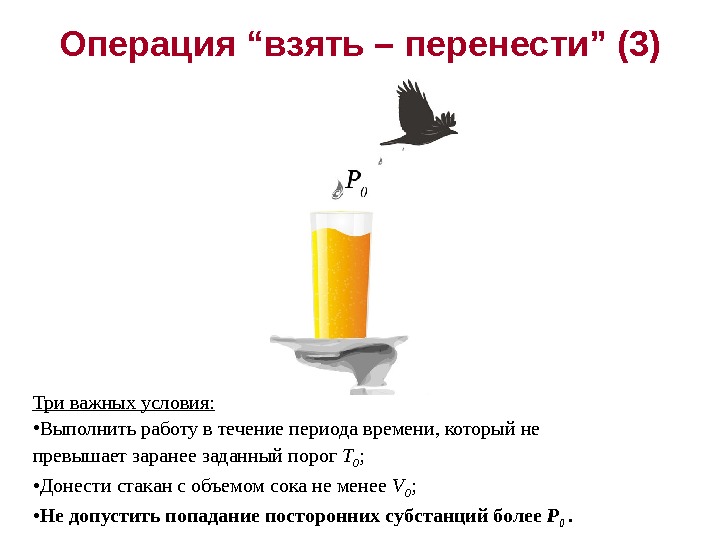 Операция “взять – перенести” (3)

$P_0$

Три важных условия:

•Выполнить работу в течение периода времени, который не превышает заранее заданный порог $T_0$;

•Донести стакан с объемом сока не менее $V_0$;

•Не допустить попадание посторонних субстанций более $P_0$.